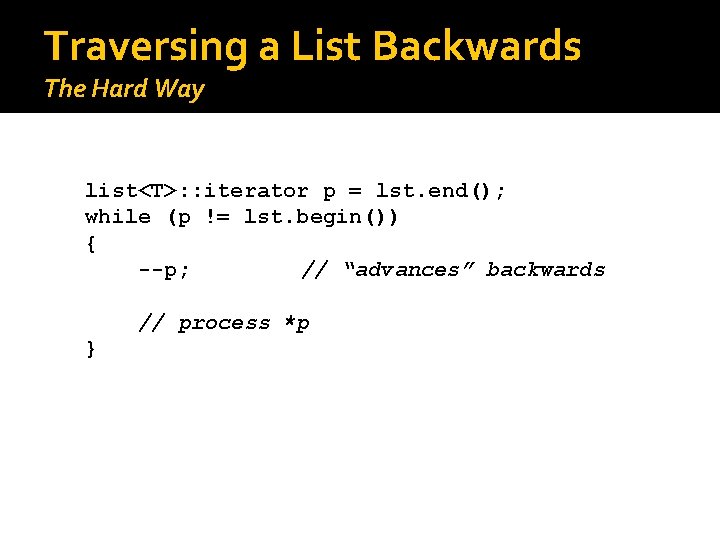 Traversing a List Backwards
The Hard Way

list<T>::iterator p = lst.end();
while (p != lst.begin())
{
    --p;        // “advances” backwards

    // process *p
}